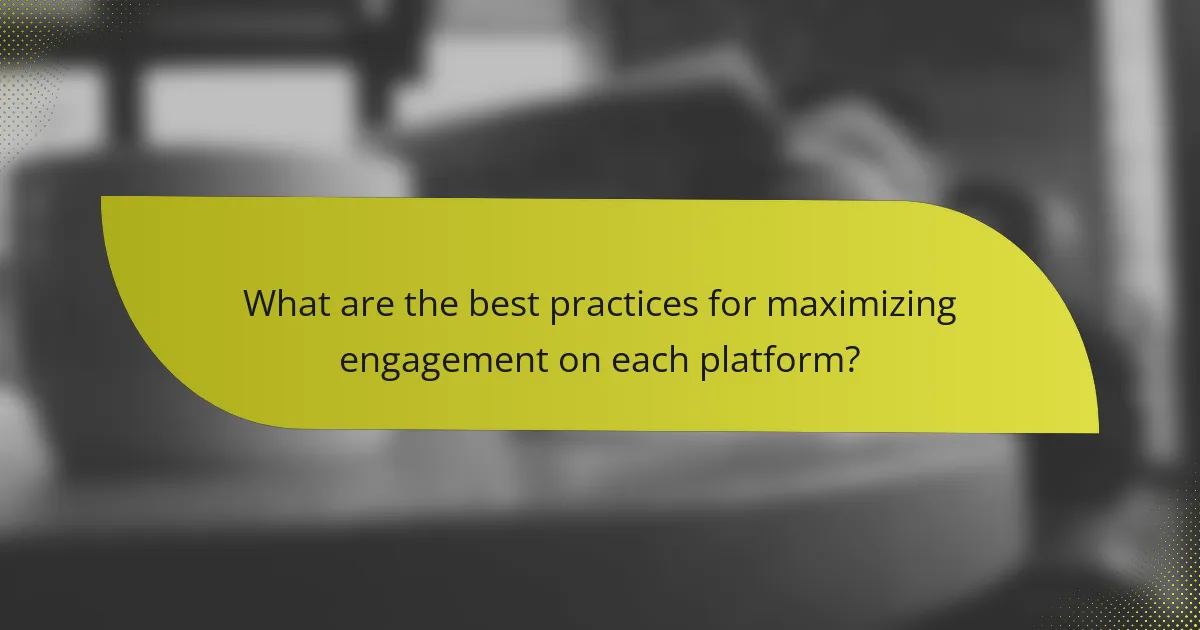 What are the best practices for maximizing engagement on each platform?